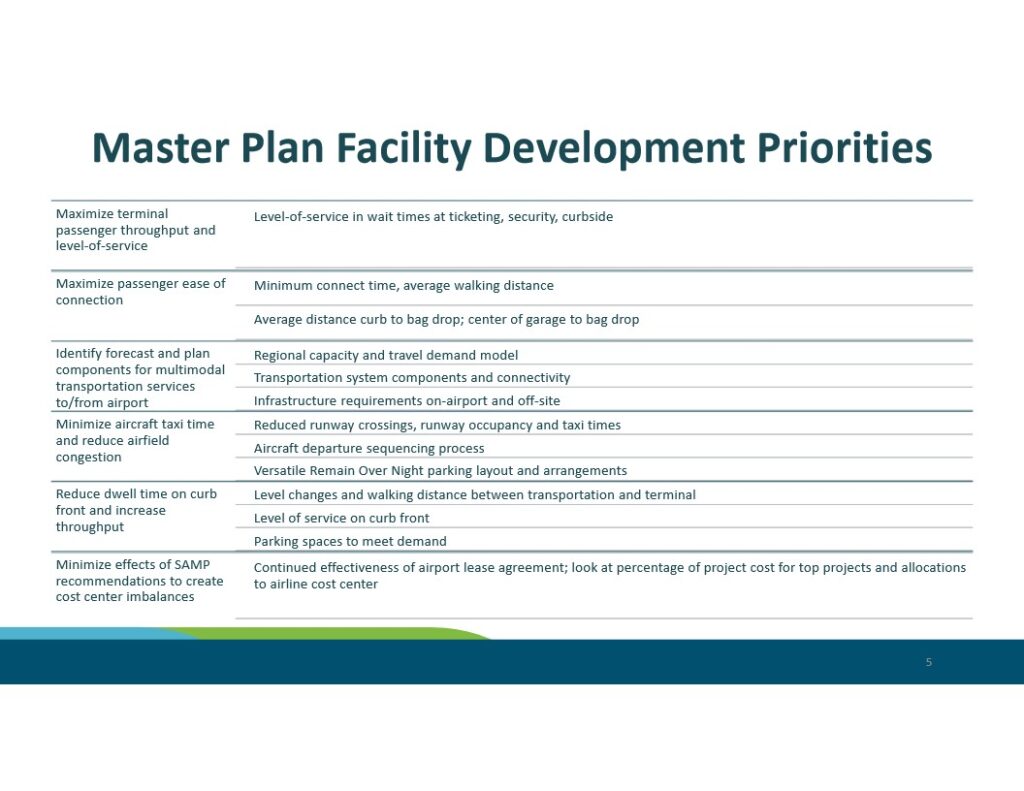 Master Plan Facility Development Priorities

| | |
|---|---|
| Maximize terminal passenger throughput and level-of-service | Level-of-service in wait times at ticketing, security, curbside |
| Maximize passenger ease of connection | Minimum connect time, average walking distance |
| | Average distance curb to bag drop; center of garage to bag drop |
| Identify forecast and plan components for multimodal transportation services to/from airport | Regional capacity and travel demand model |
| | Transportation system components and connectivity |
| | Infrastructure requirements on-airport and off-site |
| Minimize aircraft taxi time and reduce airfield congestion | Reduced runway crossings, runway occupancy and taxi times |
| | Aircraft departure sequencing process |
| | Versatile Remain Over Night parking layout and arrangements |
| Reduce dwell time on curb front and increase throughput | Level changes and walking distance between transportation and terminal |
| | Level of service on curb front |
| | Parking spaces to meet demand |
| Minimize effects of SAMP recommendations to create cost center imbalances | Continued effectiveness of airport lease agreement; look at percentage of project cost for top projects and allocations to airline cost center |

5